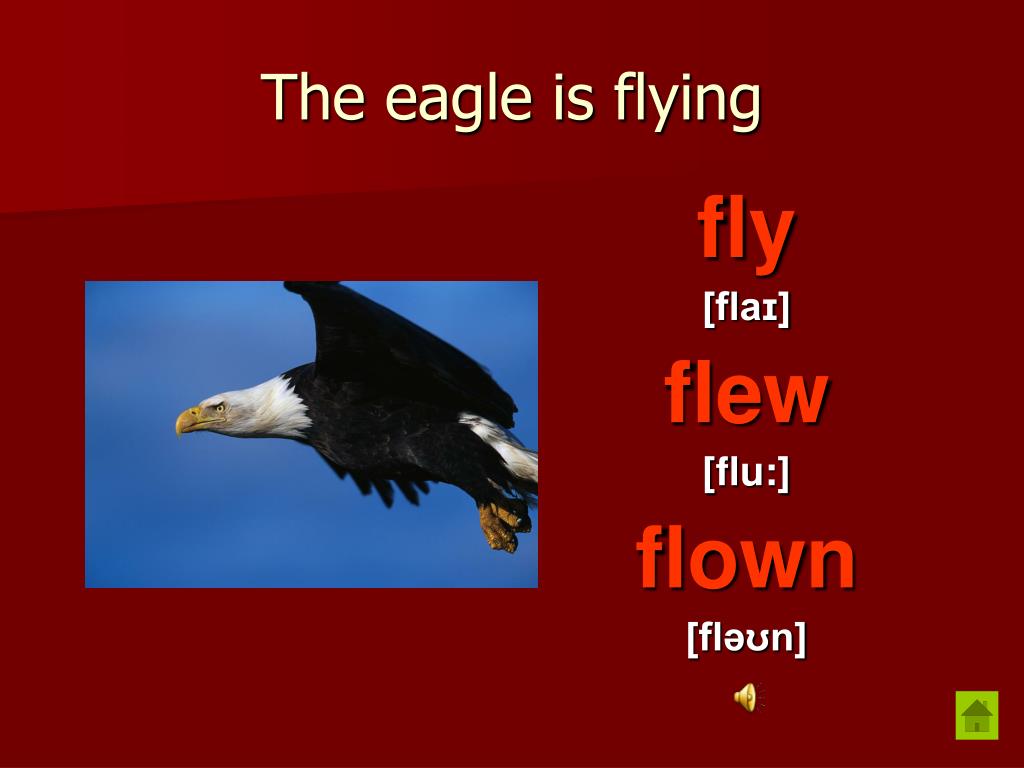 The eagle is flying

fly

[flaɪ]

flew

[flu:]

flown

[fləʊn]